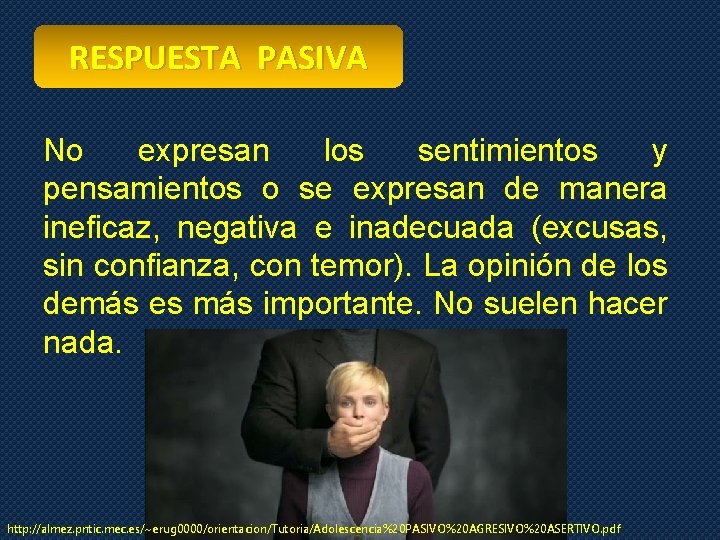 RESPUESTA PASIVA

No expresan los sentimientos y pensamientos o se expresan de manera ineficaz, negativa e inadecuada (excusas, sin confianza, con temor). La opinión de los demás es más importante. No suelen hacer nada.

http://almez.pntic.mec.es/~erug0000/orientacion/Tutoria/Adolescencia%20PASIVO%20AGRESIVO%20ASERTIVO.pdf